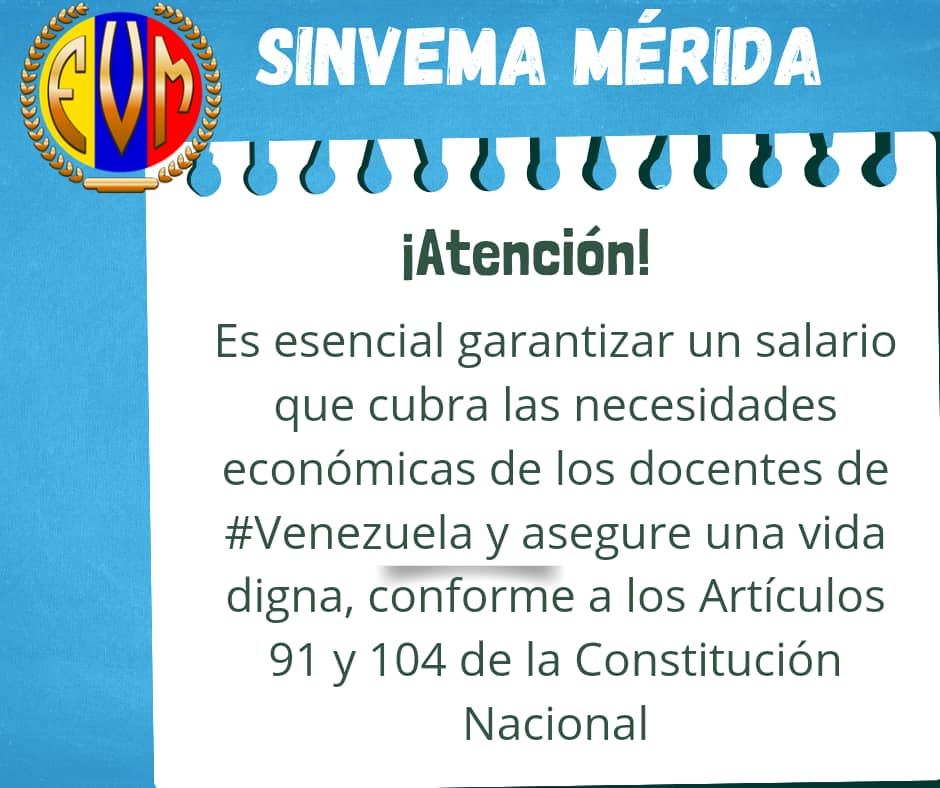 FVM

SINVEMA MÉRIDA

¡Atención!

Es esencial garantizar un salario que cubra las necesidades económicas de los docentes de #Venezuela y asegure una vida digna, conforme a los Artículos 91 y 104 de la Constitución Nacional